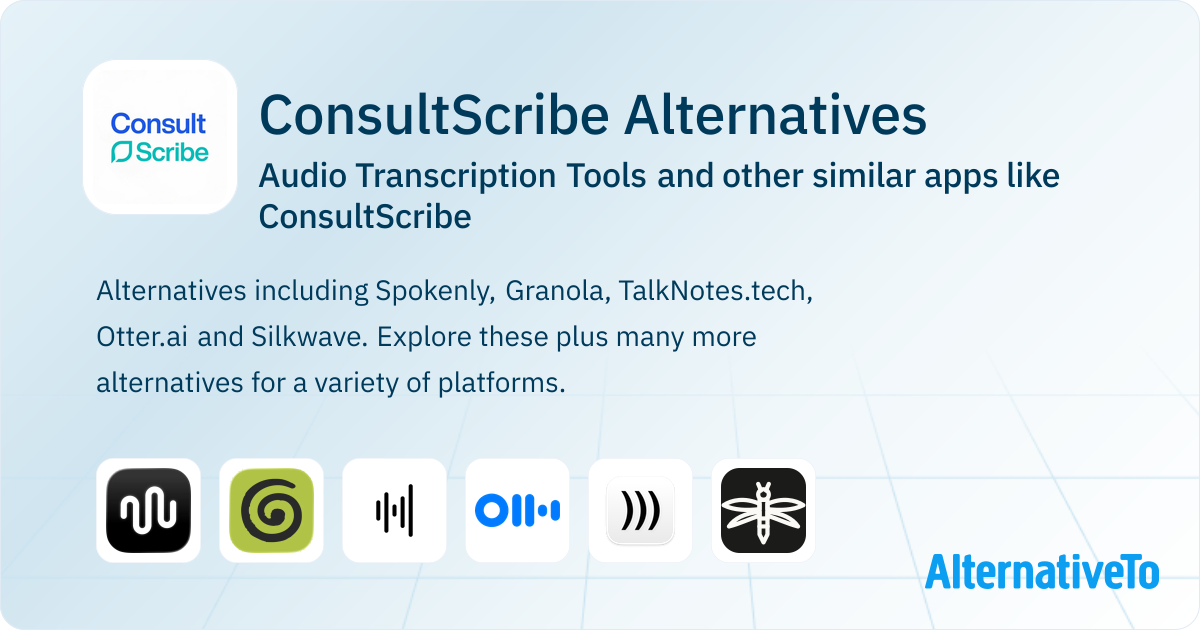 Consult Scribe

ConsultScribe Alternatives

Audio Transcription Tools and other similar apps like ConsultScribe

Alternatives including Spokenly, Granola, TalkNotes.tech, Otter.ai and Silkwave. Explore these plus many more alternatives for a variety of platforms.

AlternativeTo